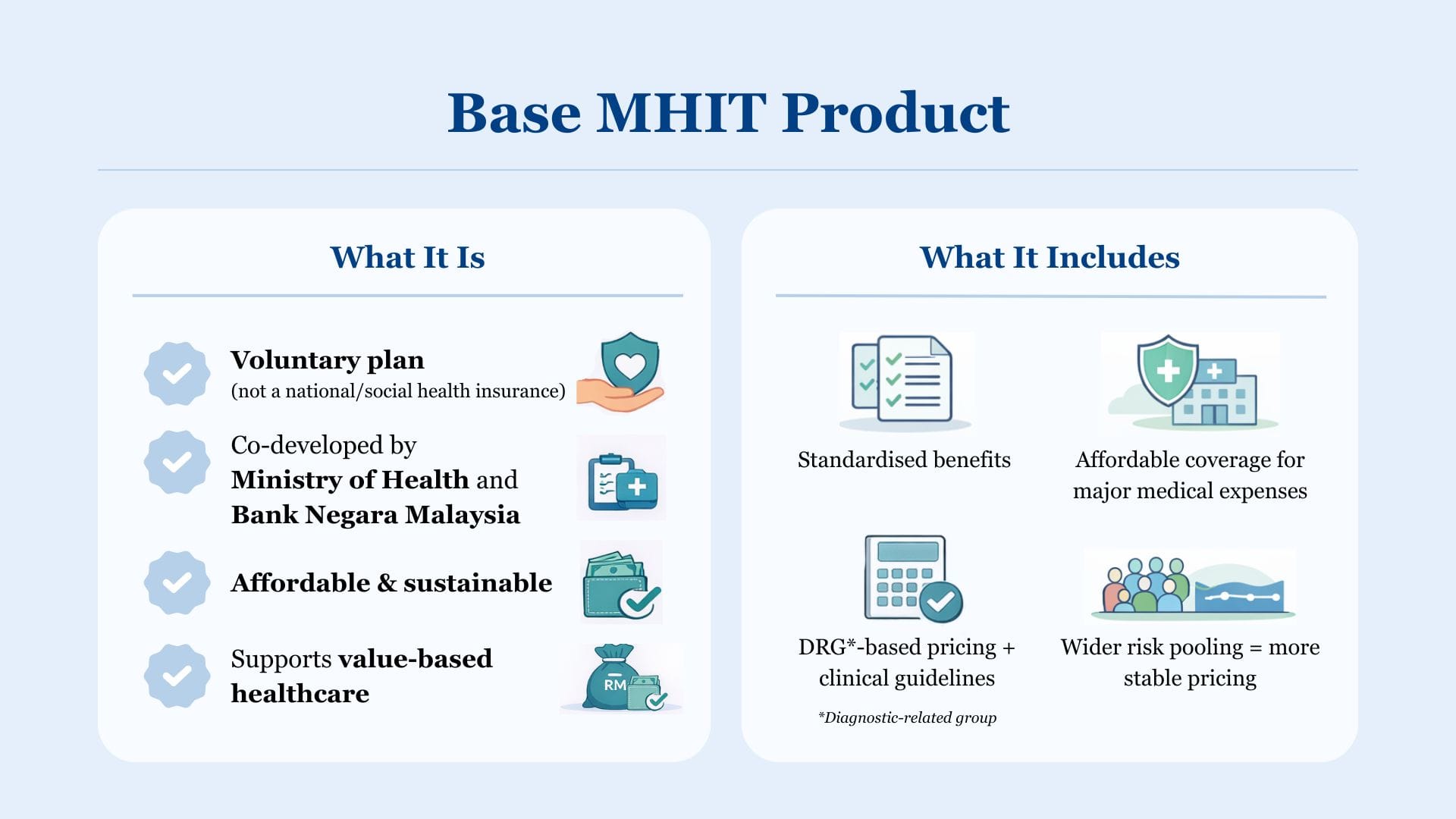 Base MHIT Product

What It Is

Voluntary plan
(not a national/social health insurance)

Co-developed by Ministry of Health and Bank Negara Malaysia

Affordable & sustainable

Supports value-based healthcare

RM

What It Includes

Standardised benefits

Affordable coverage for major medical expenses

DRG*-based pricing + clinical guidelines

*Diagnostic-related group

Wider risk pooling = more stable pricing